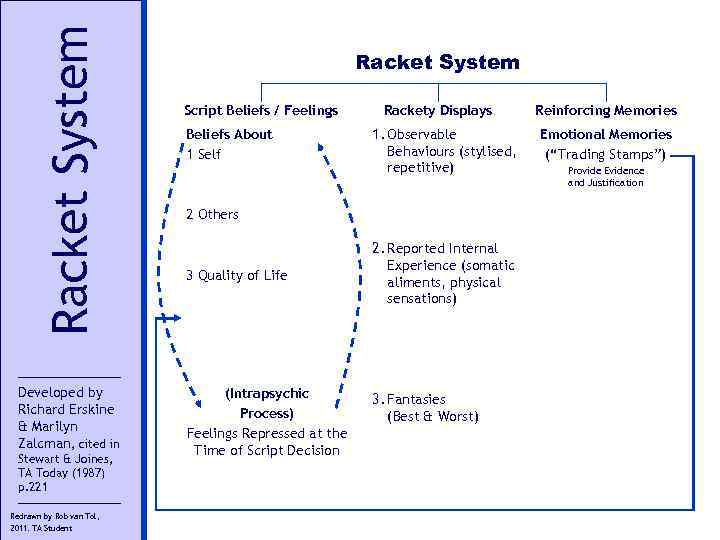 Racket System

Developed by Richard Erskine & Marilyn Zalcman, cited in Stewart & Joines, TA Today (1987) p.221

Redrawn by Rob van Tol, 2011, TA Student

Racket System

Script Beliefs / Feelings

Beliefs About

1 Self

2 Others

3 Quality of Life

(Intrapsychic Process)

Feelings Repressed at the Time of Script Decision

Rackety Displays

1. Observable Behaviours (stylised, repetitive)

2. Reported Internal Experience (somatic aliments, physical sensations)

3. Fantasies (Best & Worst)

Reinforcing Memories

Emotional Memories

("Trading Stamps")

Provide Evidence and Justification